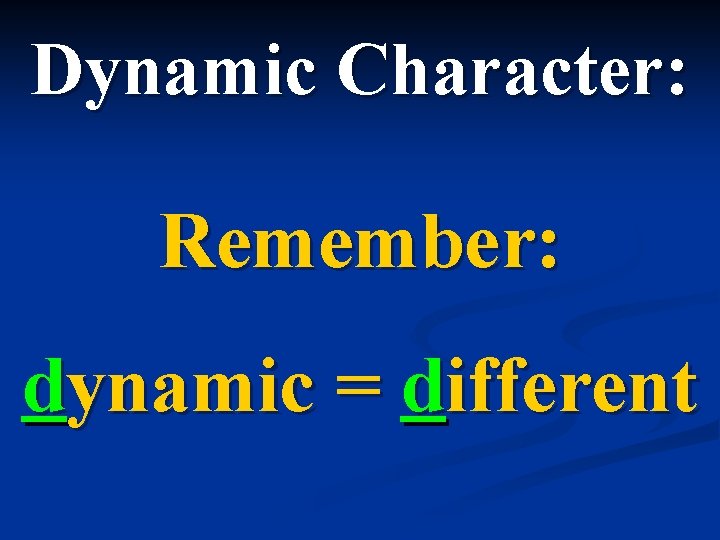 Dynamic Character:

Remember:

dynamic = different